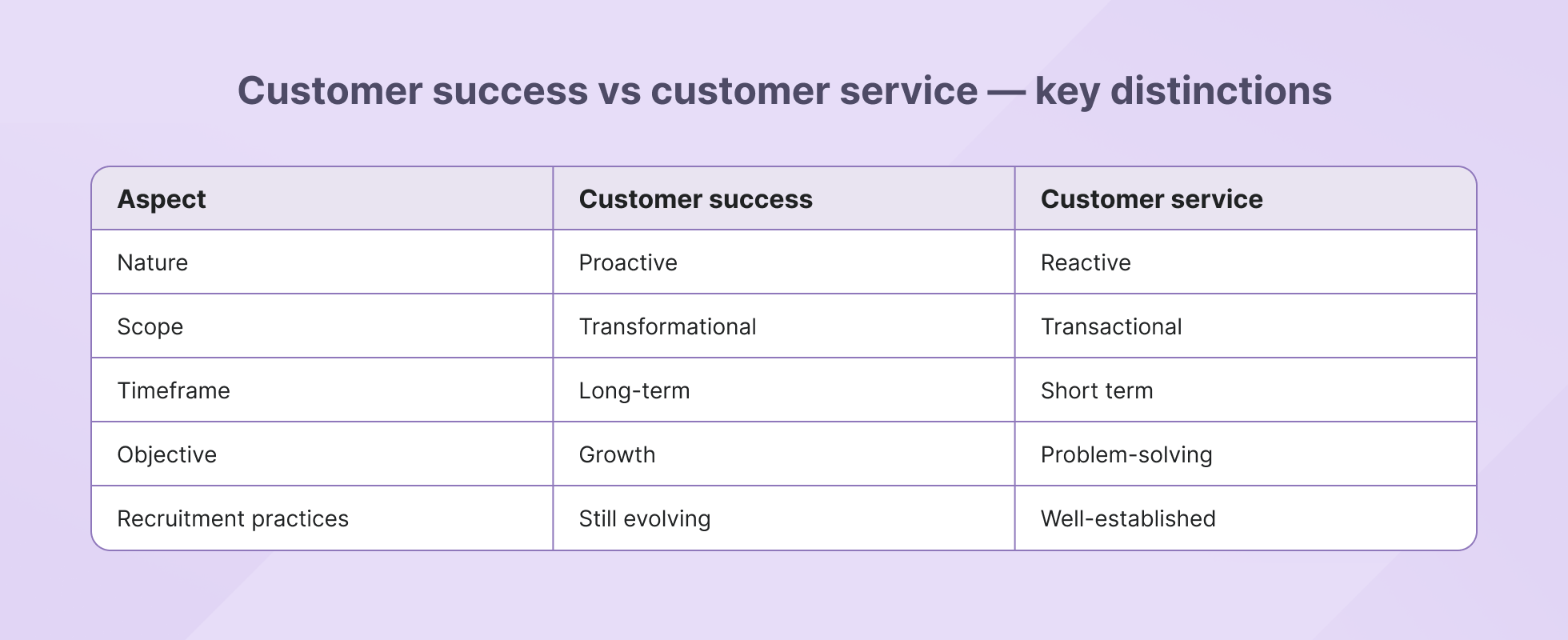 Customer success vs customer service — key distinctions

| Aspect | Customer success | Customer service |
|---|---|---|
| Nature | Proactive | Reactive |
| Scope | Transformational | Transactional |
| Timeframe | Long-term | Short term |
| Objective | Growth | Problem-solving |
| Recruitment practices | Still evolving | Well-established |